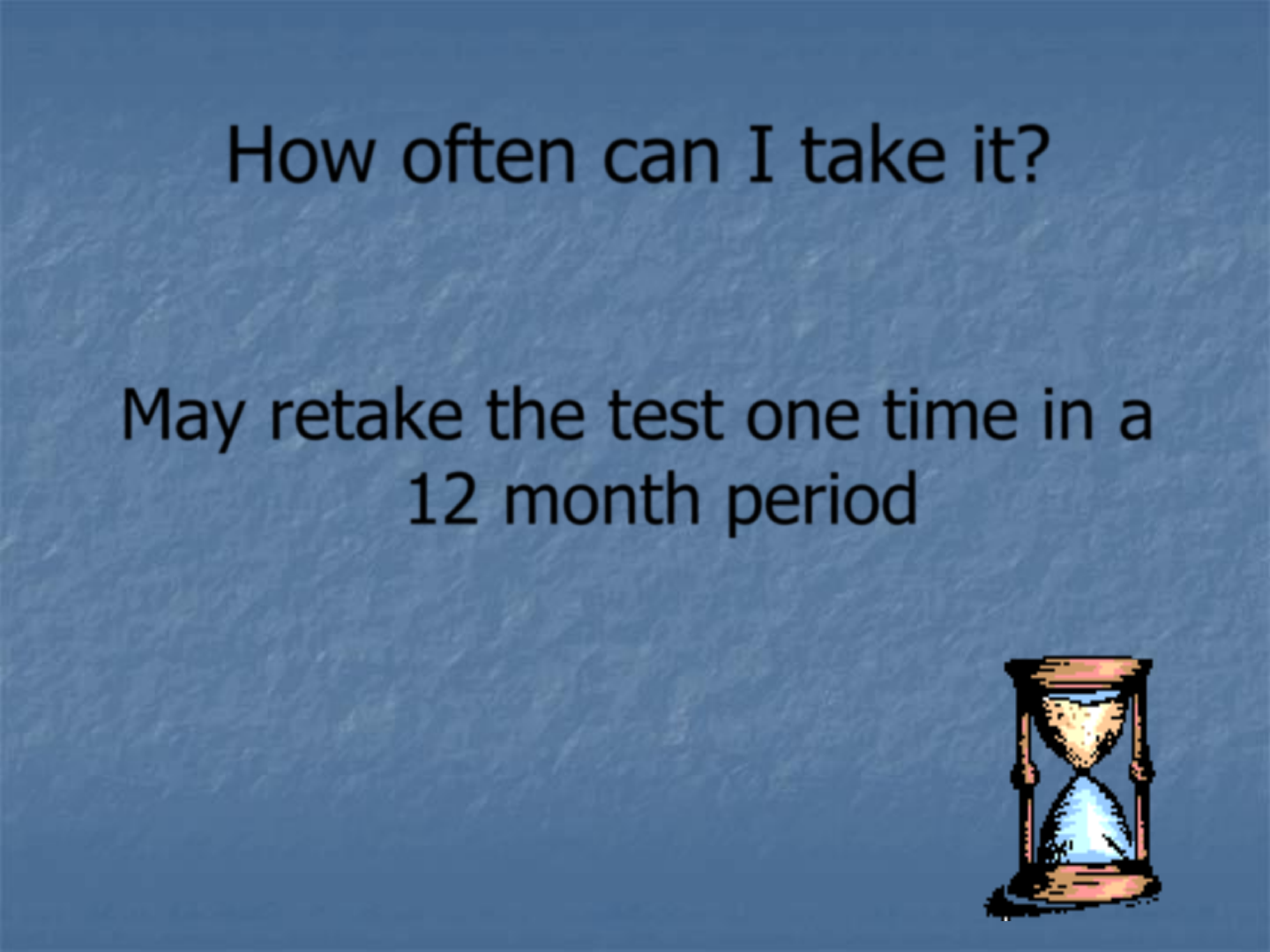 How often can I take it?

May retake the test one time in a 12 month period